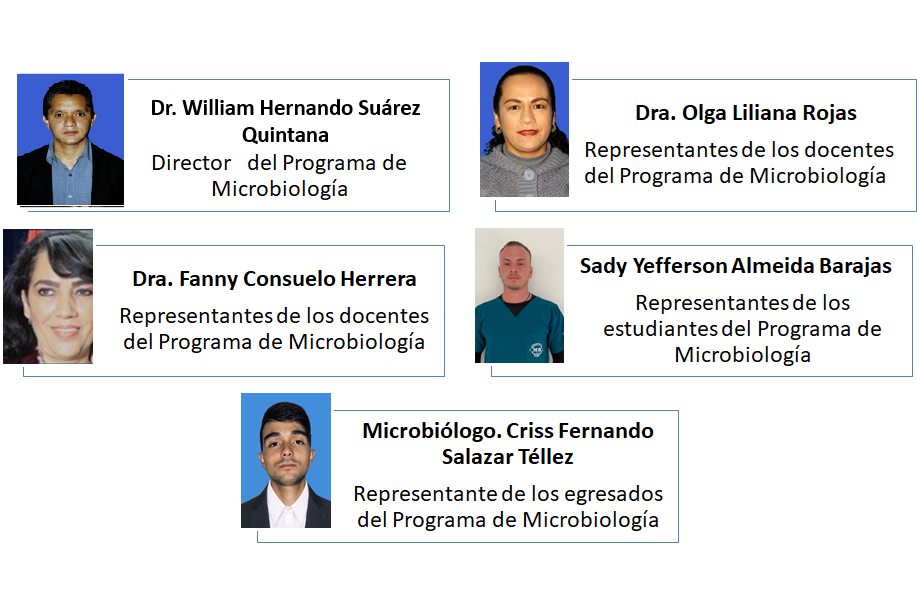 Dr. William Hernando Suárez Quintana
Director del Programa de Microbiología

Dra. Olga Liliana Rojas
Representantes de los docentes del Programa de Microbiología

Dra. Fanny Consuelo Herrera
Representantes de los docentes del Programa de Microbiología

Sady Yefferson Almeida Barajas
Representantes de los estudiantes del Programa de Microbiología

Microbiólogo. Criss Fernando Salazar Téllez
Representante de los egresados del Programa de Microbiología